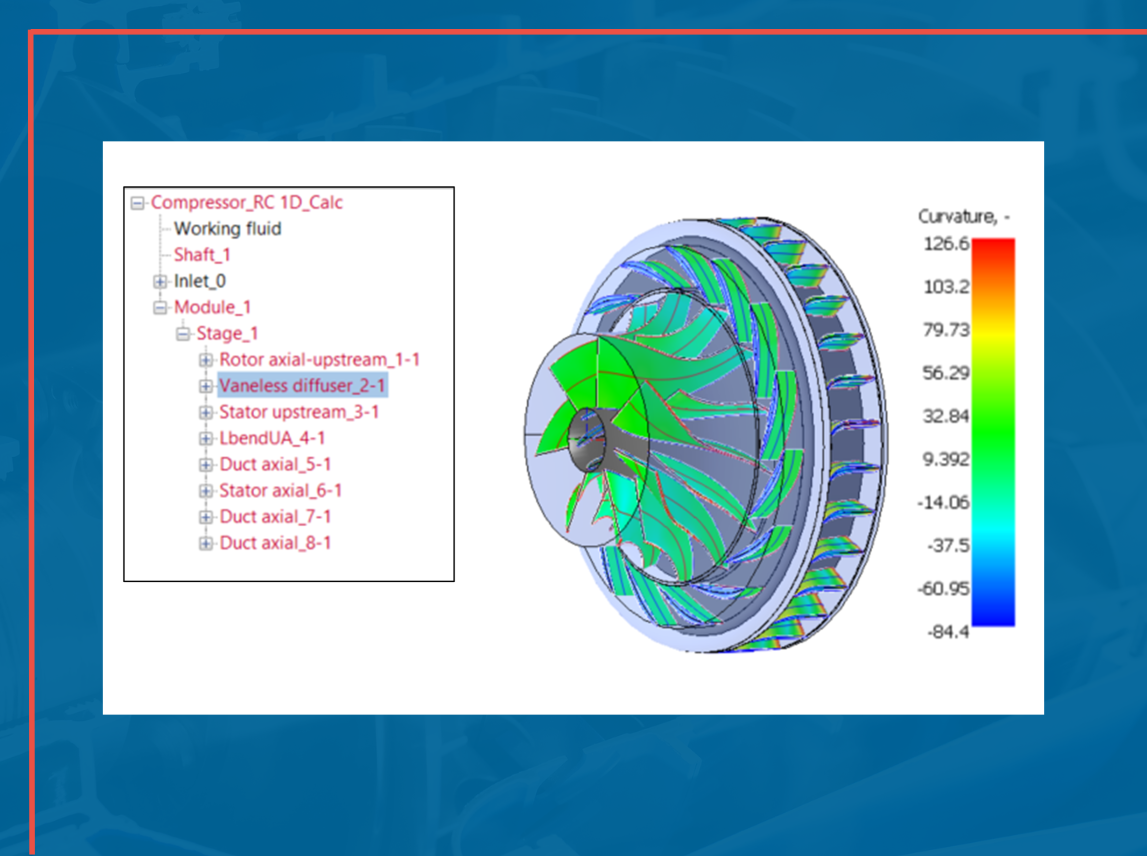 Compressor_RC 1D_Calc
Working fluid
Shaft_1
Inlet_0
Module_1
Stage_1
Rotor axial-upstream_1-1
Vaneless diffuser_2-1
Stator upstream_3-1
LbendUA_4-1
Duct axial_5-1
Stator axial_6-1
Duct axial_7-1
Duct axial_8-1

Curvature, -
126.6
103.2
79.73
56.29
32.84
9.392
-14.06
-37.5
-60.95
-84.4